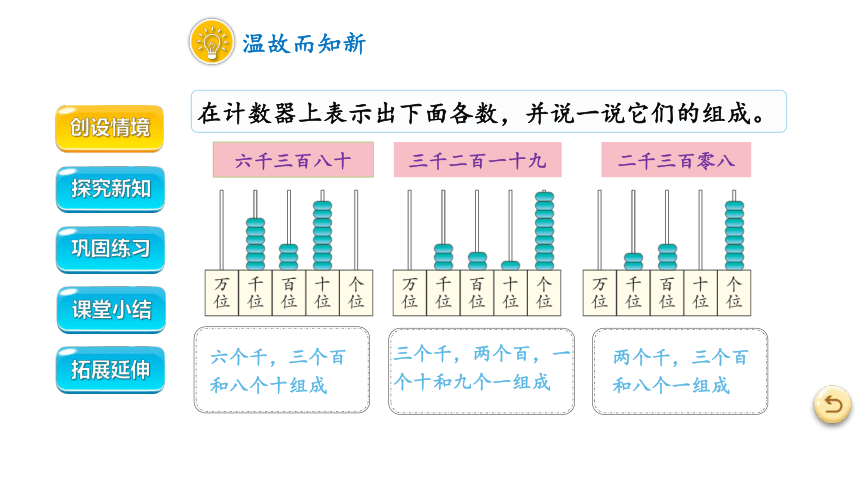 温故而知新

创设情境

探究新知

巩固练习

课堂小结

拓展延伸

在计数器上表示出下面各数，并说一说它们的组成。

六千三百八十

万位 千位 百位 十位 个位

六个千，三个百和八个十组成

三千二百一十九

万位 千位 百位 十位 个位

三个千，两个百，一个十和九个一组成

二千三百零八

万位 千位 百位 十位 个位

两个千，三个百和八个一组成